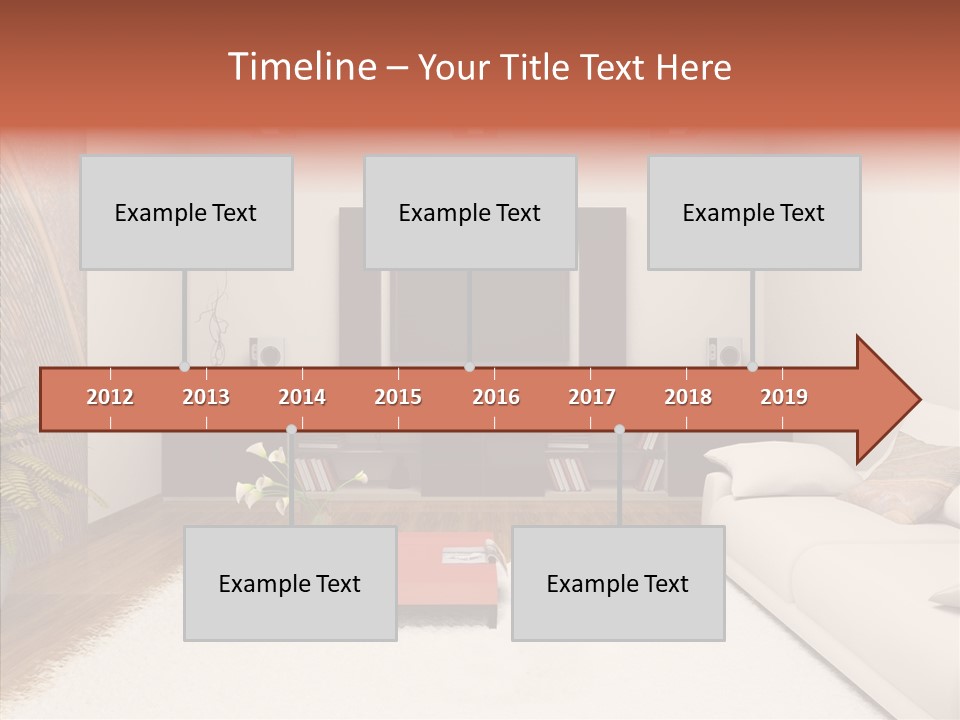 Timeline – Your Title Text Here

Example Text

Example Text

Example Text

2012 2013 2014 2015 2016 2017 2018 2019

Example Text

Example Text